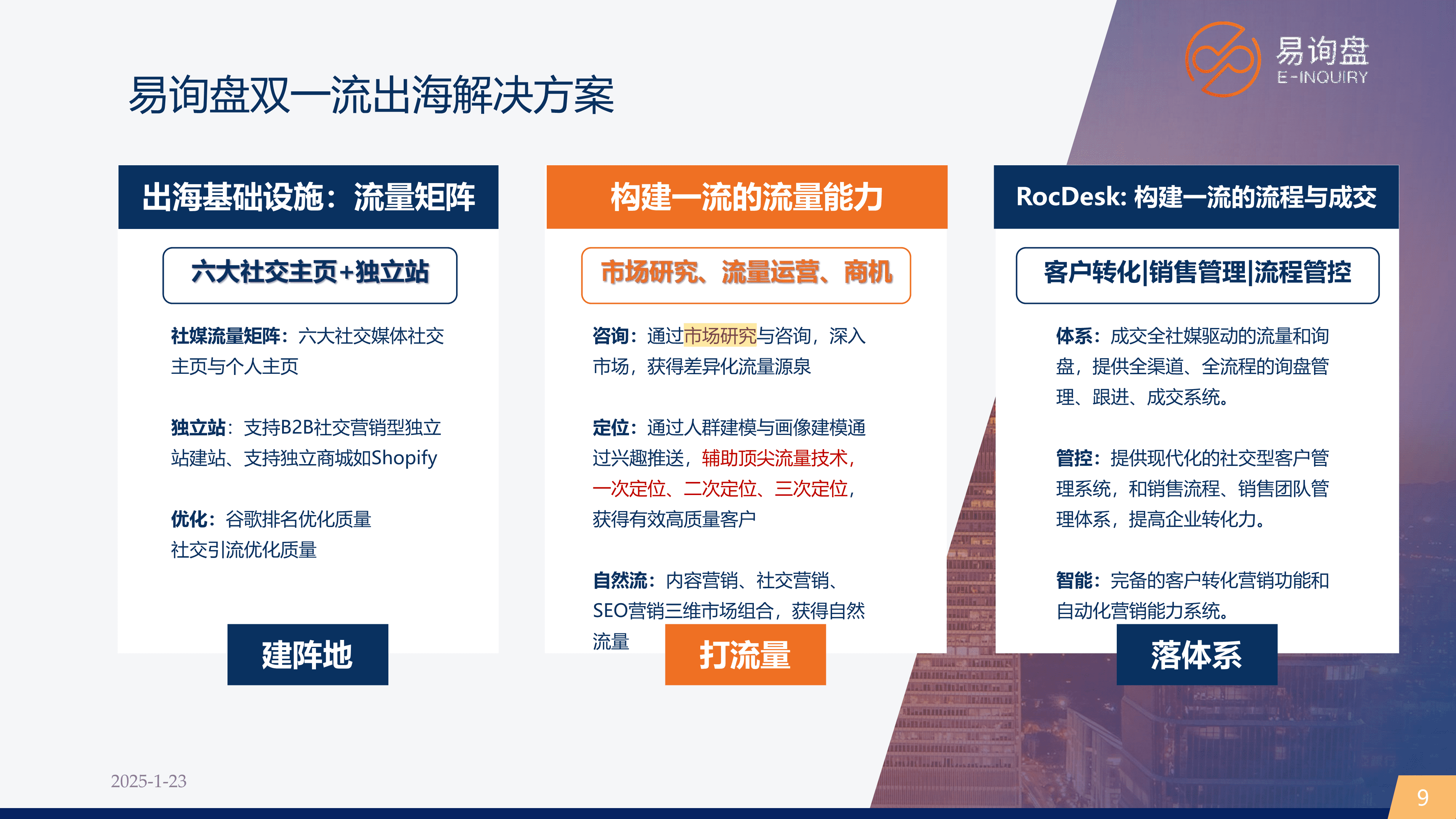 易询盘
E-INQUIRY

易询盘双一流出海解决方案

出海基础设施：流量矩阵

六大社交主页+独立站

社媒流量矩阵：六大社交媒体社交主页与个人主页

独立站：支持B2B社交营销型独立站建站、支持独立商城如Shopify

优化：谷歌排名优化质量
社交引流优化质量

建阵地

构建一流的流量能力

市场研究、流量运营、商机

咨询：通过市场研究与咨询，深入市场，获得差异化流量源泉

定位：通过人群建模与画像建模通过兴趣推送，辅助顶尖流量技术，一次定位、二次定位、三次定位，获得有效高质量客户

自然流：内容营销、社交营销、SEO营销三维市场组合，获得自然流量

打流量

RocDesk: 构建一流的流程与成交

客户转化|销售管理|流程管控

体系：成交全社媒驱动的流量和询盘，提供全渠道、全流程的询盘管理、跟进、成交系统。

管控：提供现代化的社交型客户管理系统，和销售流程、销售团队管理体系，提高企业转化力。

智能：完备的客户转化营销功能和自动化营销能力系统。

落体系

2025-1-23

9